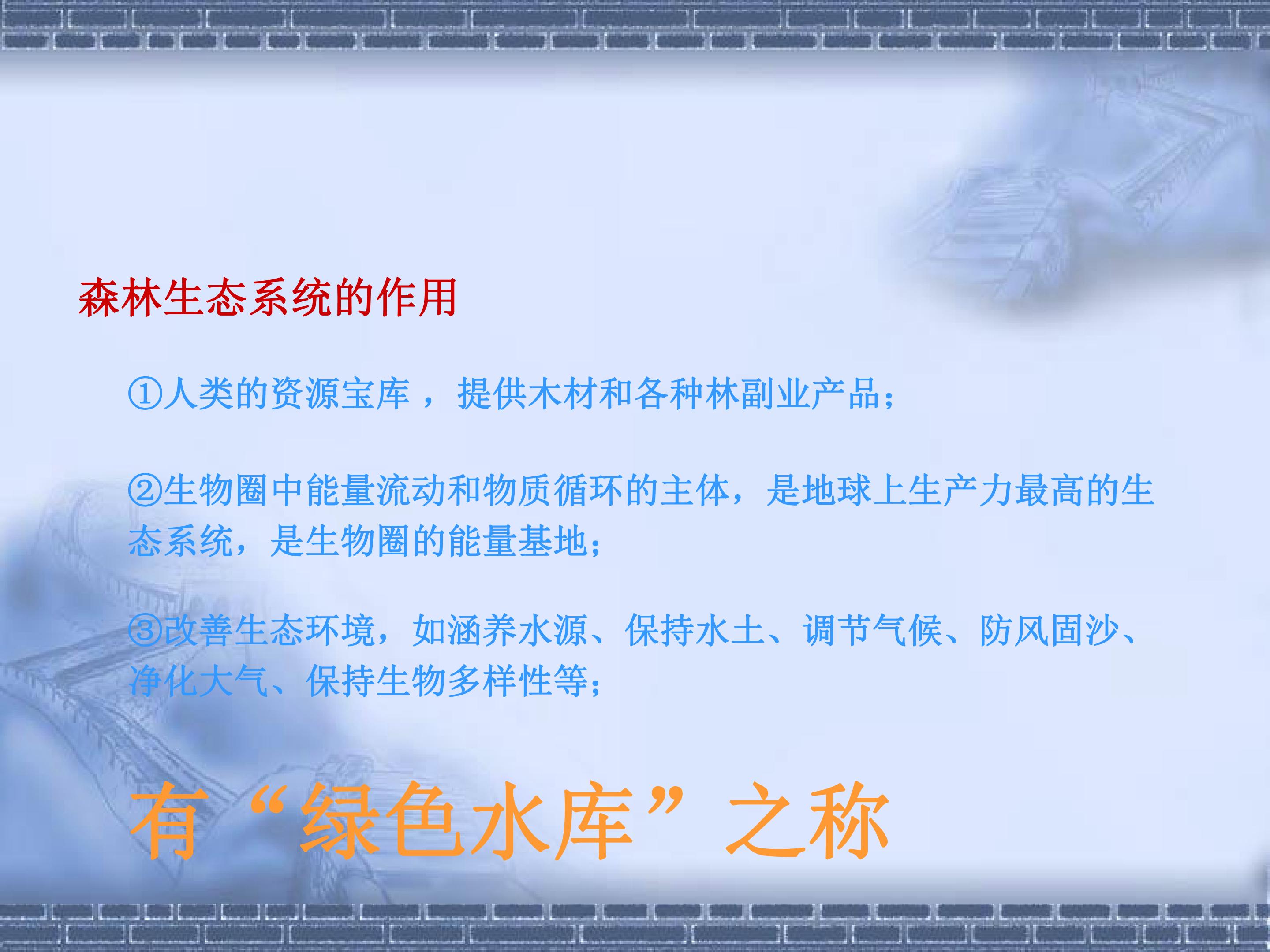 森林生态系统的作用

①人类的资源宝库，提供木材和各种林副业产品；

②生物圈中能量流动和物质循环的主体，是地球上生产力最高的生态系统，是生物圈的能量基地；

③改善生态环境，如涵养水源、保持水土、调节气候、防风固沙、净化大气、保持生物多样性等；

有“绿色水库”之称